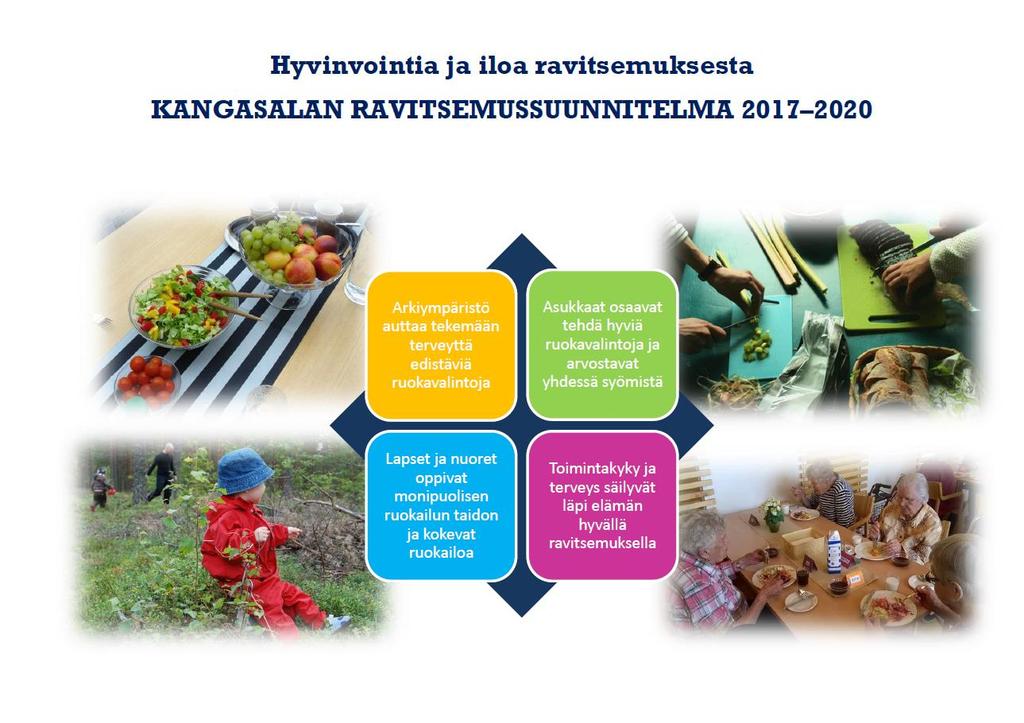 Hyvinvointia ja iloa ravitsemuksesta

KANGASALAN RAVITSEMUSSUUNNITELMA 2017–2020

Arkiympäristö auttaa tekemään terveyttä edistäviä ruokavalintoja

Asukkaat osaavat tehdä hyviä ruokavalintoja ja arvostavat yhdessä syömistä

Lapset ja nuoret oppivat monipuolisen ruokailun taidon ja kokevat ruokailoa

Toimintakyky ja terveys säilyvät läpi elämän hyvällä ravitsemuksella